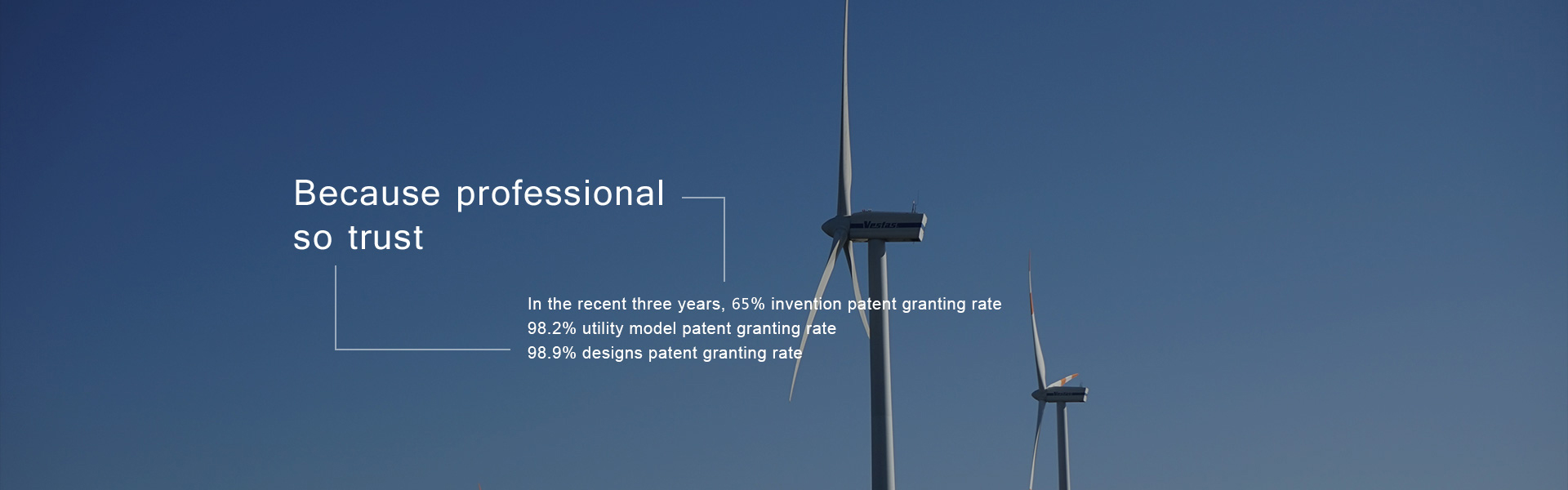 Because professional
so trust

In the recent three years, 65% invention patent granting rate
98.2% utility model patent granting rate
98.9% designs patent granting rate

Vestas